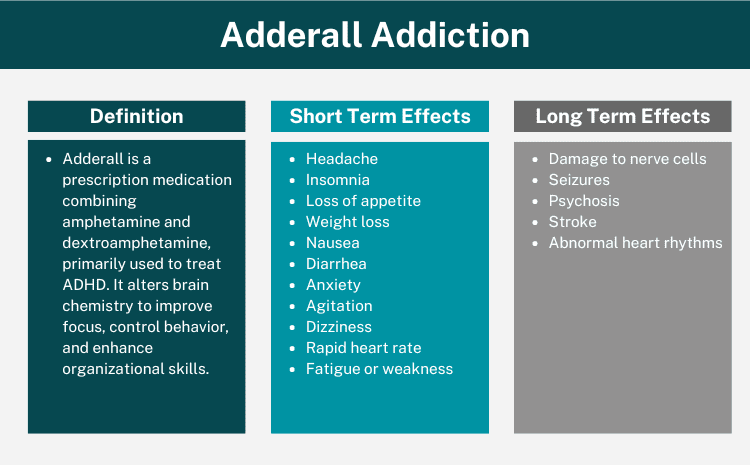 Adderall Addiction

Definition

- Adderall is a prescription medication combining amphetamine and dextroamphetamine, primarily used to treat ADHD. It alters brain chemistry to improve focus, control behavior, and enhance organizational skills.

Short Term Effects

- Headache
- Insomnia
- Loss of appetite
- Weight loss
- Nausea
- Diarrhea
- Anxiety
- Agitation
- Dizziness
- Rapid heart rate
- Fatigue or weakness

Long Term Effects

- Damage to nerve cells
- Seizures
- Psychosis
- Stroke
- Abnormal heart rhythms